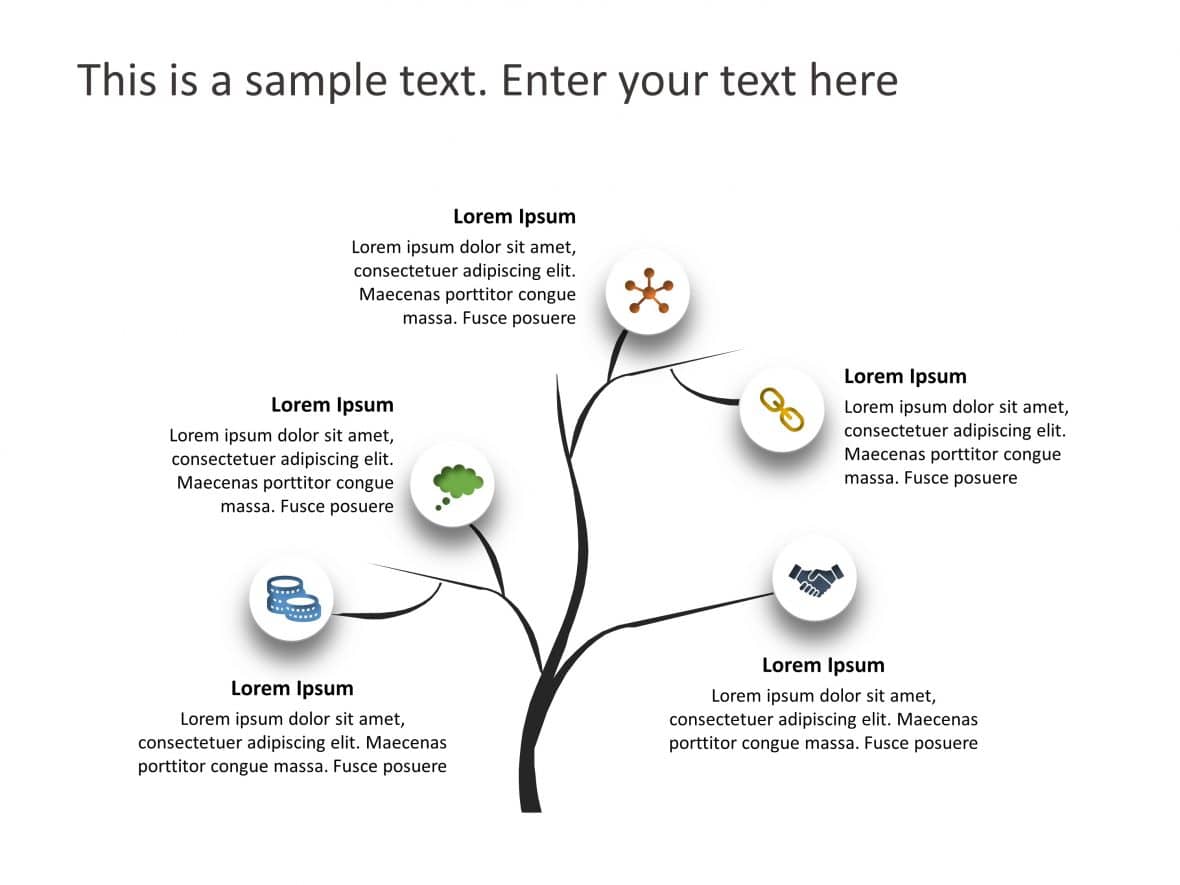 This is a sample text. Enter your text here

Lorem Ipsum
Lorem ipsum dolor sit amet, consectetuer adipiscing elit. Maecenas porttitor congue massa. Fusce posuere

Lorem Ipsum
Lorem ipsum dolor sit amet, consectetuer adipiscing elit. Maecenas porttitor congue massa. Fusce posuere

Lorem Ipsum
Lorem ipsum dolor sit amet, consectetuer adipiscing elit. Maecenas porttitor congue massa. Fusce posuere

Lorem Ipsum
Lorem ipsum dolor sit amet, consectetuer adipiscing elit. Maecenas porttitor congue massa. Fusce posuere

Lorem Ipsum
Lorem ipsum dolor sit amet, consectetuer adipiscing elit. Maecenas porttitor congue massa. Fusce posuere